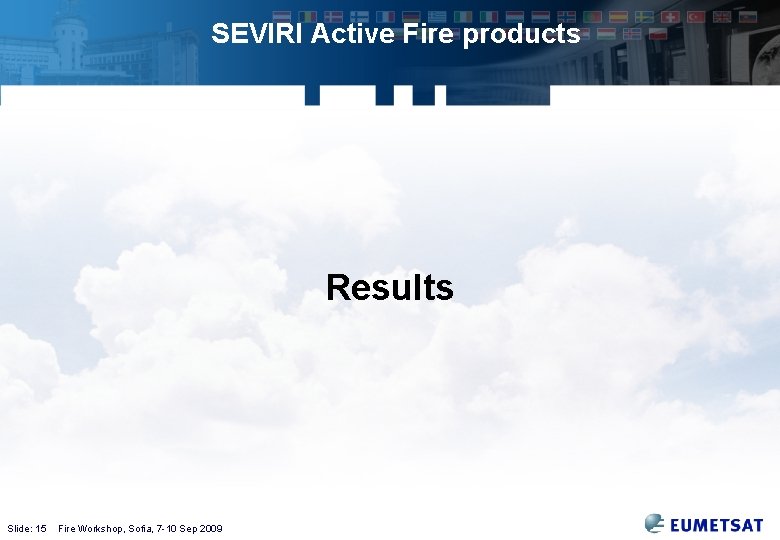 SEVIRI Active Fire products

Results

Slide: 15 Fire Workshop, Sofia, 7-10 Sep 2009

EUMETSAT